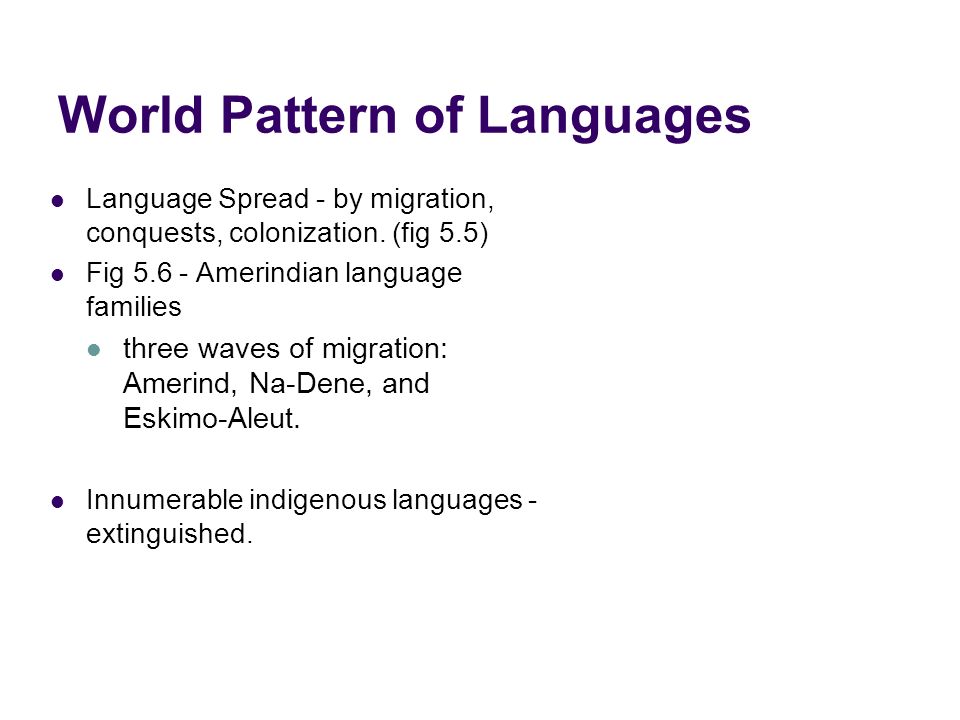 World Pattern of Languages

- Language Spread - by migration, conquests, colonization. (fig 5.5)
- Fig 5.6 - Amerindian language families
  - three waves of migration: Amerind, Na-Dene, and Eskimo-Aleut.
- Innumerable indigenous languages - extinguished.